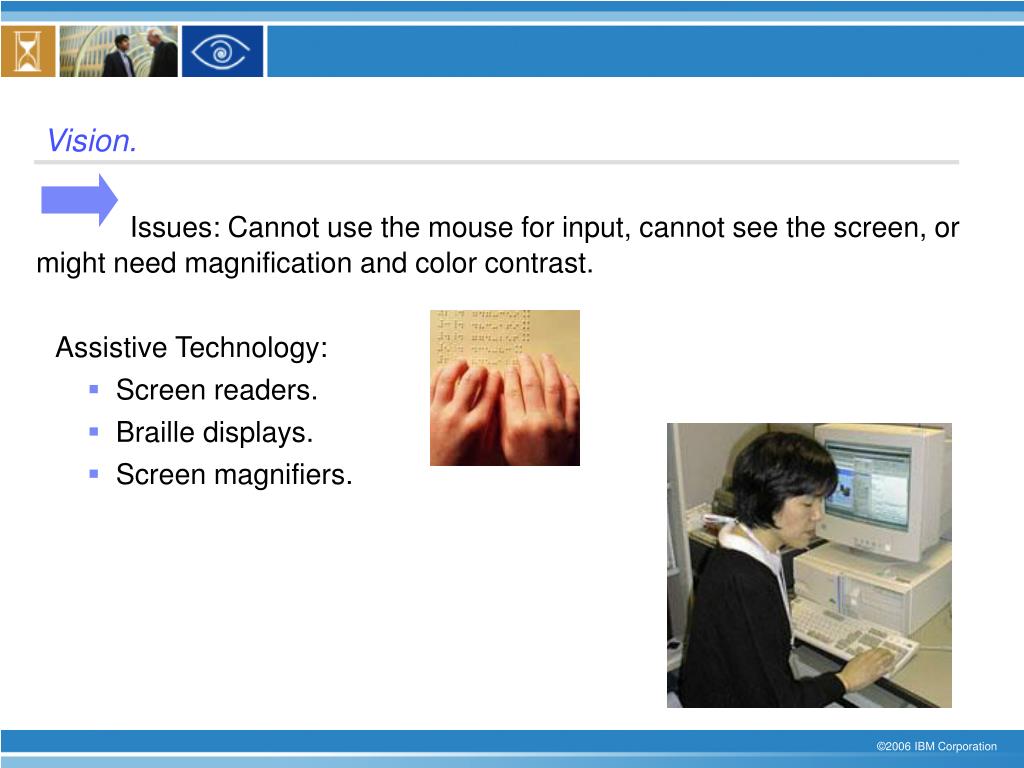 Vision.

Issues: Cannot use the mouse for input, cannot see the screen, or might need magnification and color contrast.

Assistive Technology:
- Screen readers.
- Braille displays.
- Screen magnifiers.

©2006 IBM Corporation